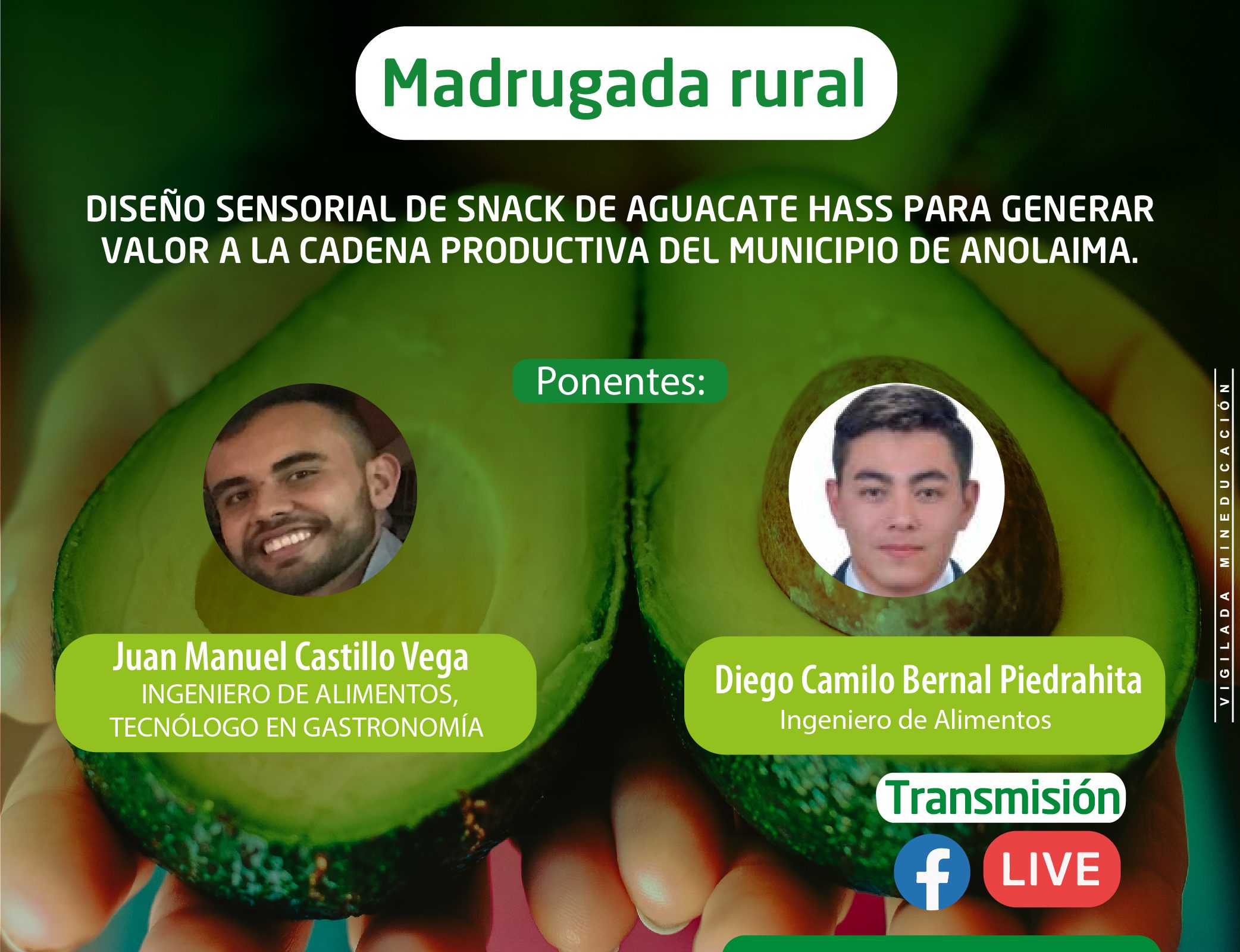 Madrugada rural

DISEÑO SENSORIAL DE SNACK DE AGUACATE HASS PARA GENERAR VALOR A LA CADENA PRODUCTIVA DEL MUNICIPIO DE ANOLAIMA.

Ponentes:

Juan Manuel Castillo Vega
INGENIERO DE ALIMENTOS, TECNÓLOGO EN GASTRONOMÍA

Diego Camilo Bernal Piedrahita
Ingeniero de Alimentos

Transmisión

f LIVE

VIGILADA MINEDUCACIÓN